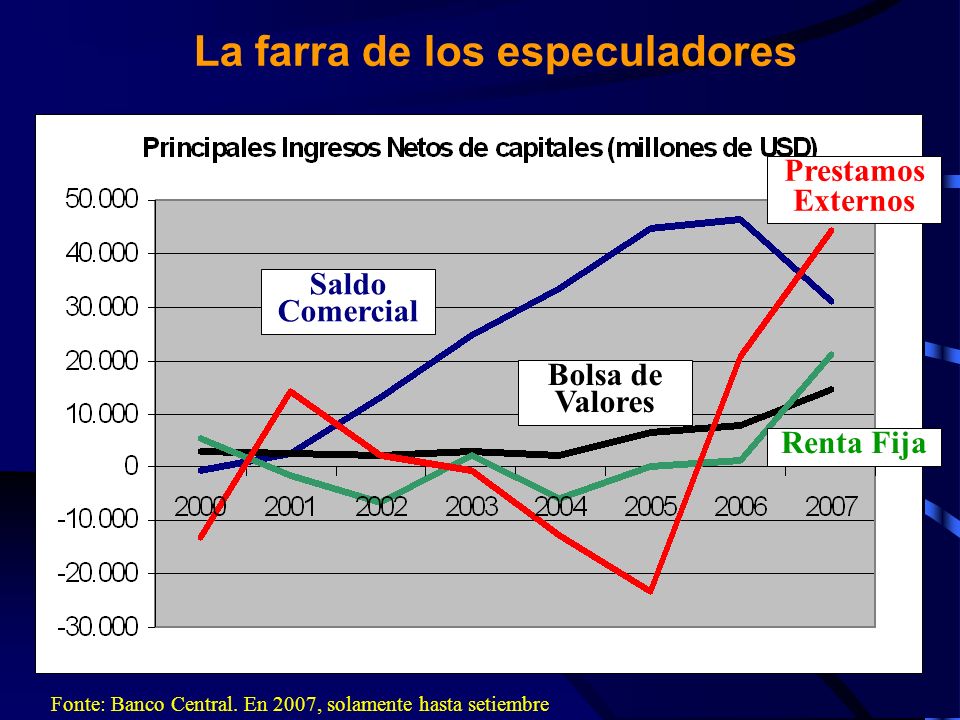 La farra de los especuladores

Principales Ingresos Netos de capitales (millones de USD)

Prestamos Externos

50.000
40.000
30.000
20.000
10.000
0
-10.000
-20.000
-30.000

Saldo Comercial

Bolsa de Valores

Renta Fija

2000 2001 2002 2003 2004 2005 2006 2007

Fonte: Banco Central. En 2007, solamente hasta setiembre